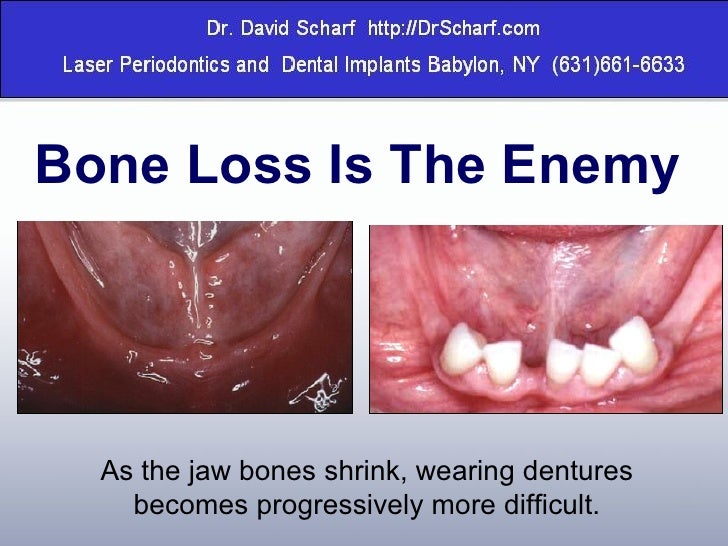 Dr. David Scharf http://DrScharf.com
Laser Periodontics and Dental Implants Babylon, NY (631)661-6633

Bone Loss Is The Enemy

As the jaw bones shrink, wearing dentures becomes progressively more difficult.